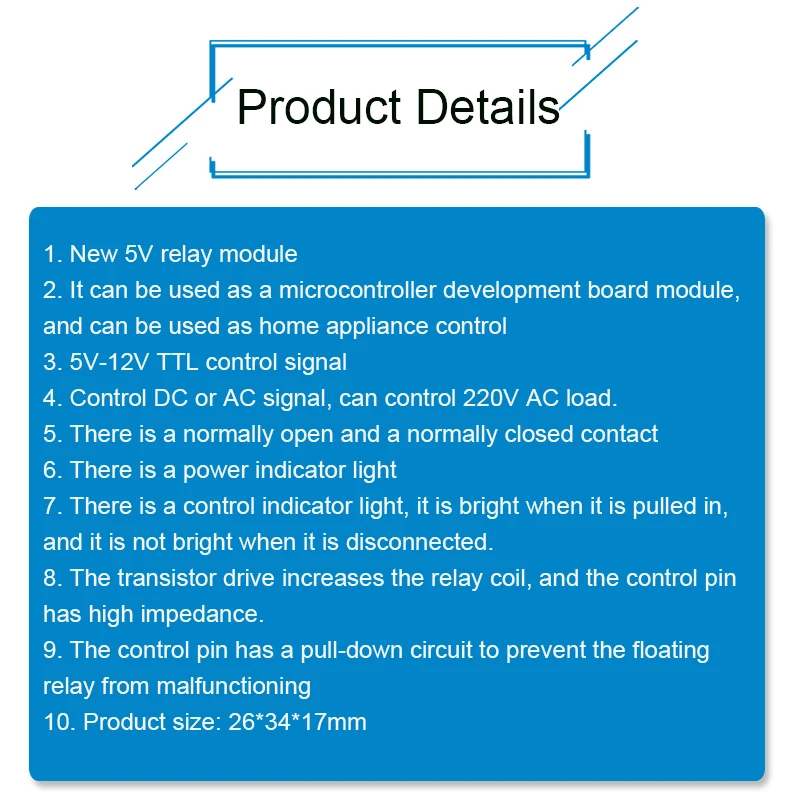 Product Details

1. New 5V relay module
2. It can be used as a microcontroller development board module, and can be used as home appliance control
3. 5V-12V TTL control signal
4. Control DC or AC signal, can control 220V AC load.
5. There is a normally open and a normally closed contact
6. There is a power indicator light
7. There is a control indicator light, it is bright when it is pulled in, and it is not bright when it is disconnected.
8. The transistor drive increases the relay coil, and the control pin has high impedance.
9. The control pin has a pull-down circuit to prevent the floating relay from malfunctioning
10. Product size: 26*34*17mm